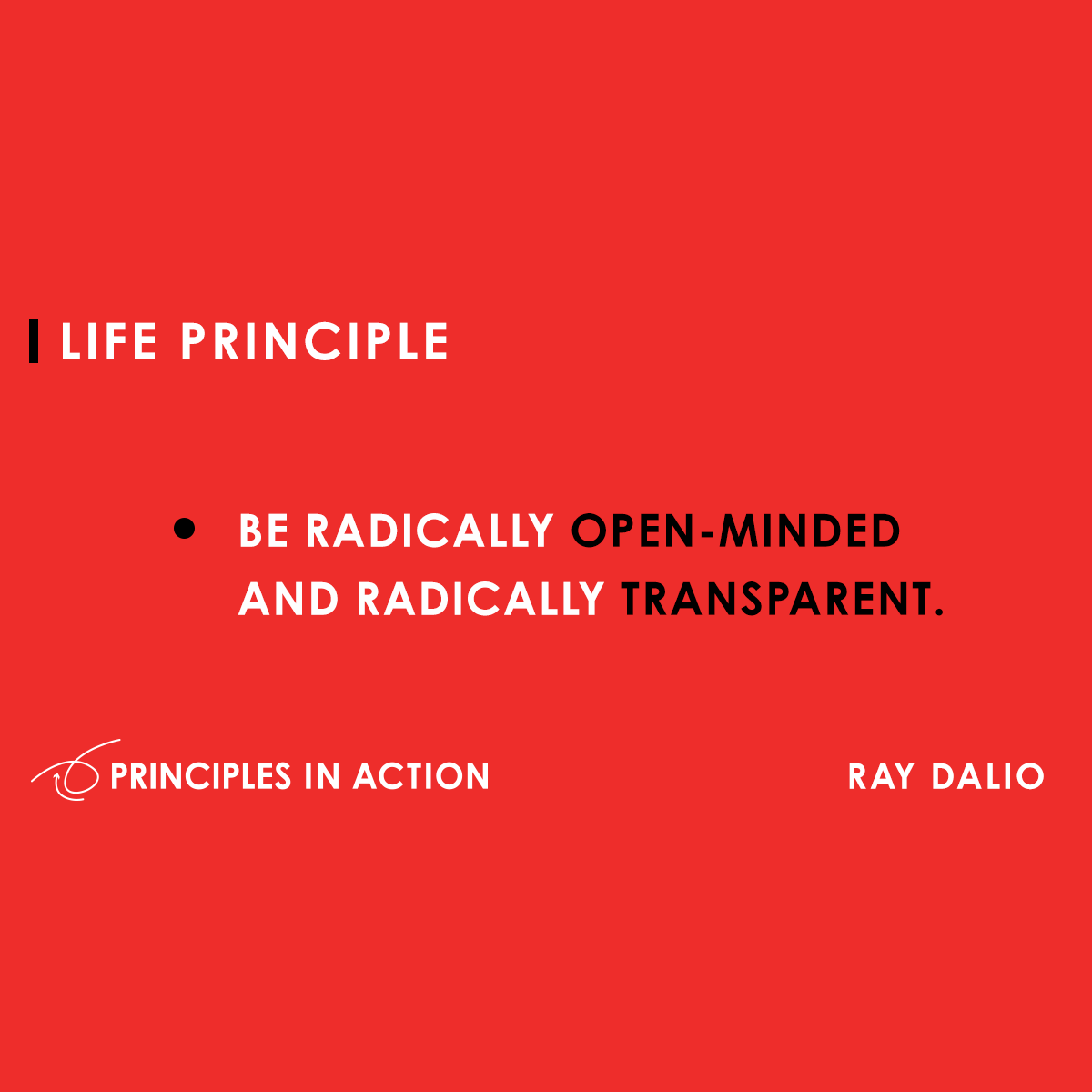 LIFE PRINCIPLE

• BE RADICALLY OPEN-MINDED AND RADICALLY TRANSPARENT.

PRINCIPLES IN ACTION

RAY DALIO